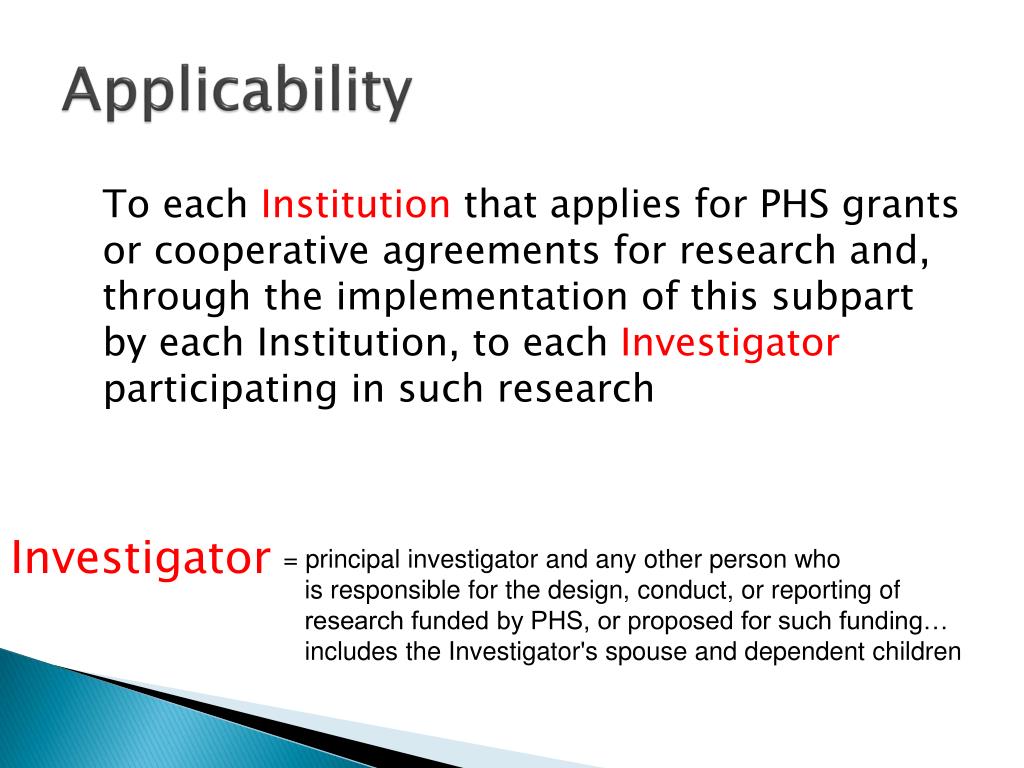 Applicability

To each Institution that applies for PHS grants or cooperative agreements for research and, through the implementation of this subpart by each Institution, to each Investigator participating in such research

Investigator = principal investigator and any other person who is responsible for the design, conduct, or reporting of research funded by PHS, or proposed for such funding… includes the Investigator's spouse and dependent children